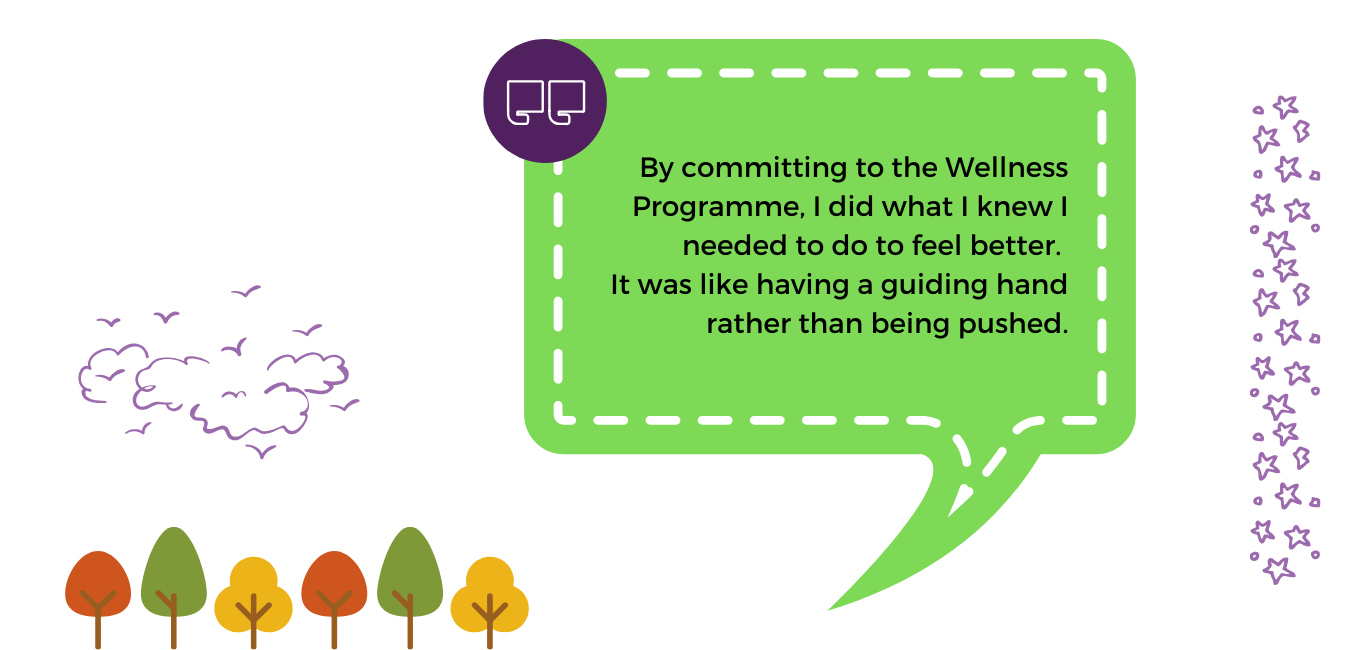 By committing to the Wellness Programme, I did what I knew I needed to do to feel better.
It was like having a guiding hand rather than being pushed.